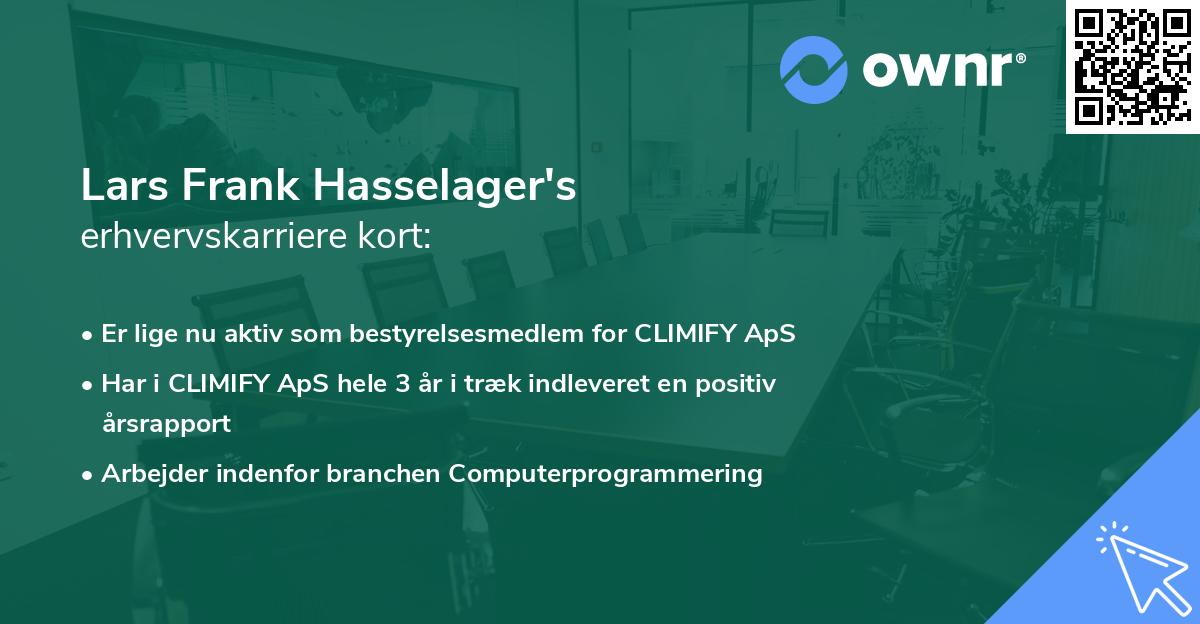 ownr®

Lars Frank Hasselager's
erhvervskarriere kort:

• Er lige nu aktiv som bestyrelsesmedlem for CLIMIFY ApS
• Har i CLIMIFY ApS hele 3 år i træk indleveret en positiv årsrapport
• Arbejder indenfor branchen Computerprogrammering